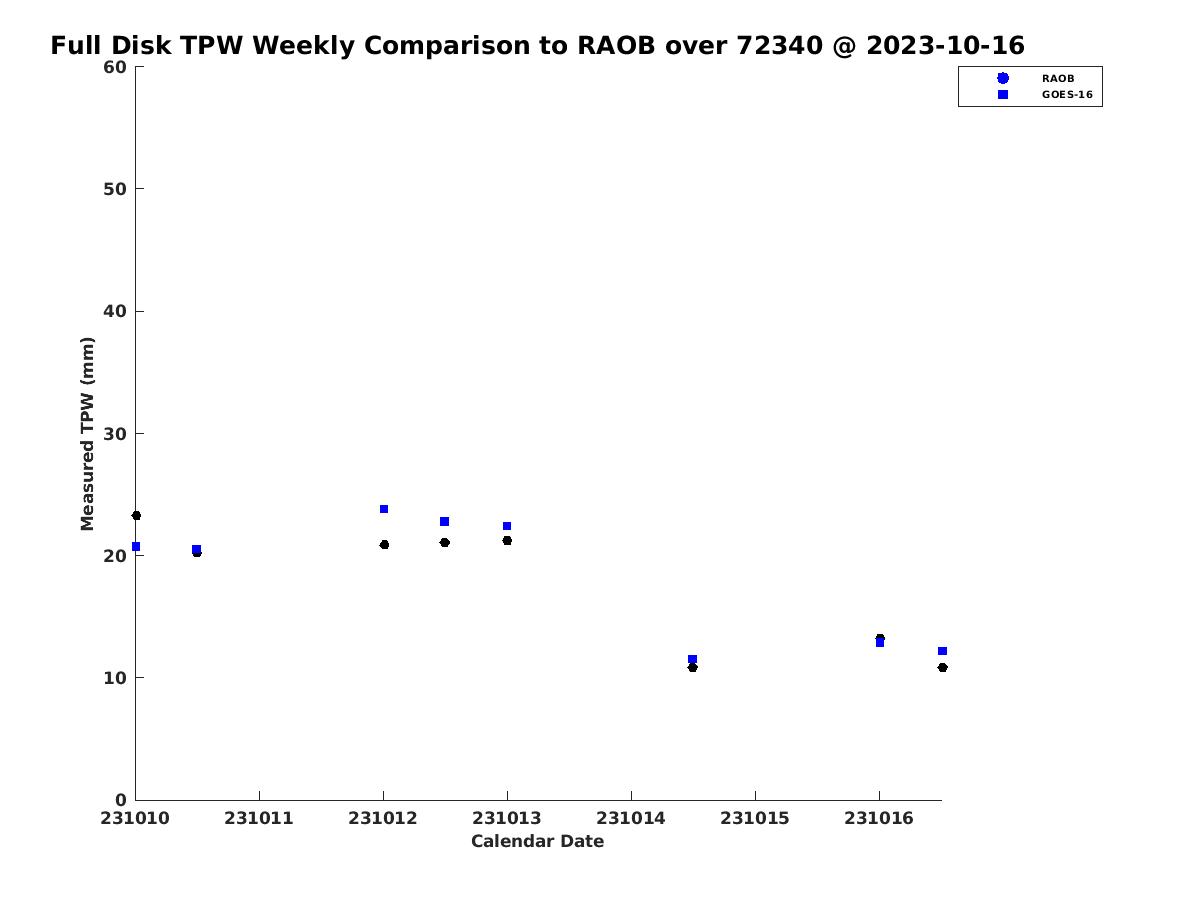 Full Disk TPW Weekly Comparison to RAOB over 72340 @ 2023-10-16

RAOB
GOES-16

Measured TPW (mm)

60
50
40
30
20
10
0

231010
231011
231012
231013
231014
231015
231016

Calendar Date